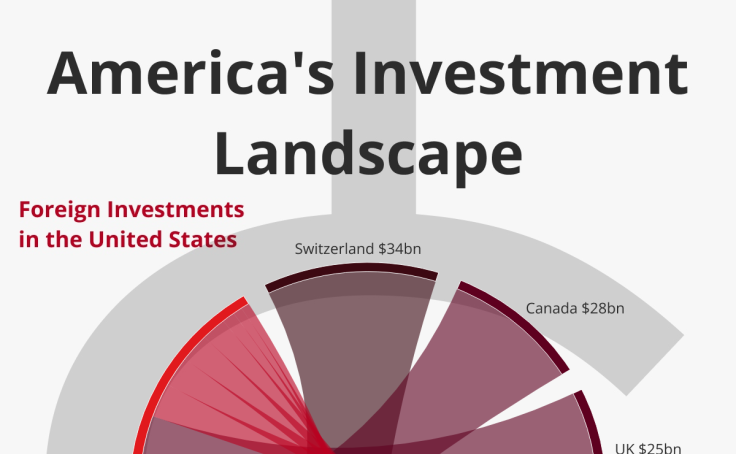 America's Investment Landscape

Foreign Investments in the United States

Switzerland $34bn

Canada $28bn

UK $25bn